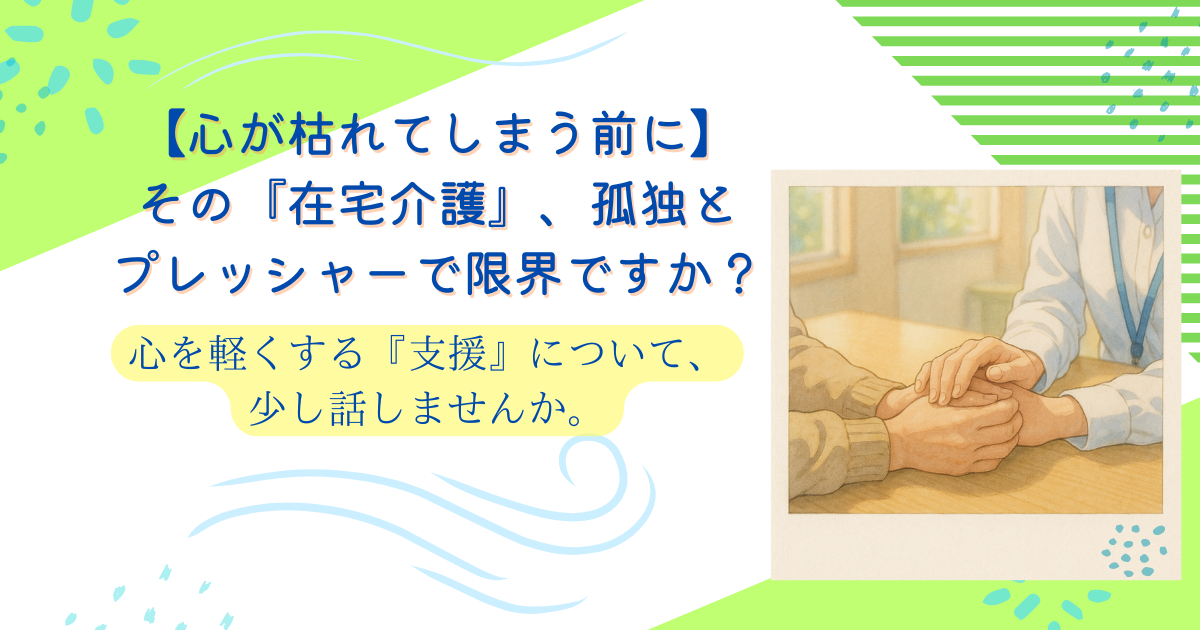 【心が枯れてしまう前に】
その『在宅介護』、孤独と
プレッシャーで限界ですか？

心を軽くする『支援』について、
少し話しませんか。